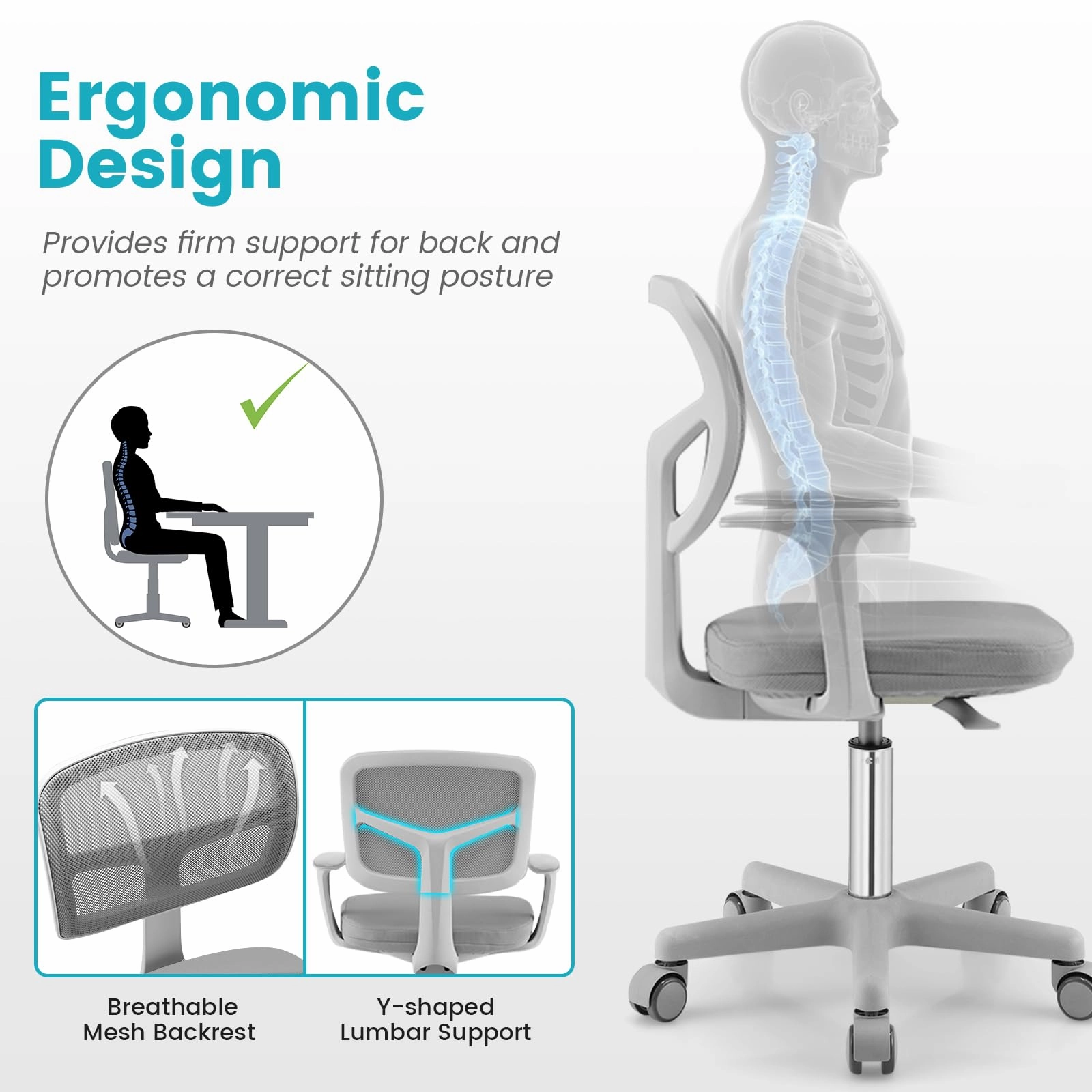 Ergonomic Design

Provides firm support for back and promotes a correct sitting posture

Breathable Mesh Backrest

Y-shaped Lumbar Support